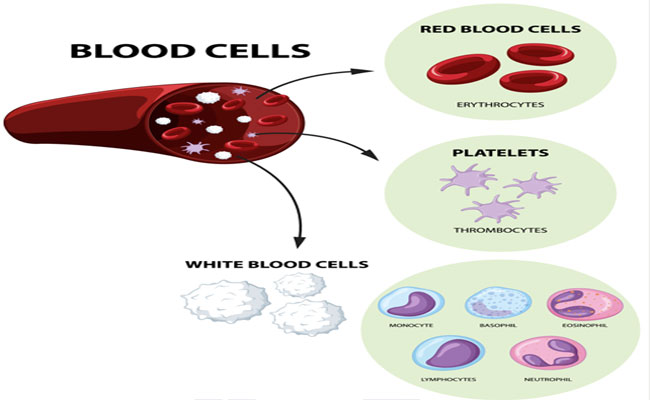 BLOOD CELLS

RED BLOOD CELLS

ERYTHROCYTES

PLATELETS

THROMBOCYTES

WHITE BLOOD CELLS

MONOCYTE

BASOPHIL

EOSINOPHIL

LYMPHOCYTES

NEUTROPHIL